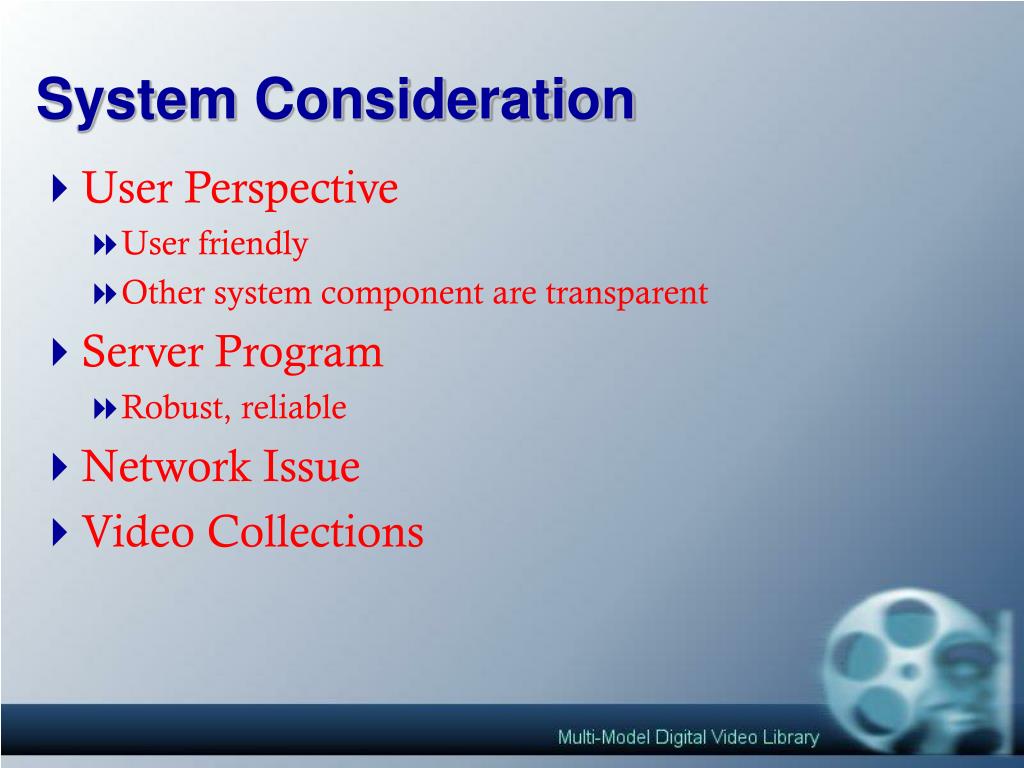 System Consideration

User Perspective

User friendly

Other system component are transparent

Server Program

Robust, reliable

Network Issue

Video Collections

Multi-Model Digital Video Library